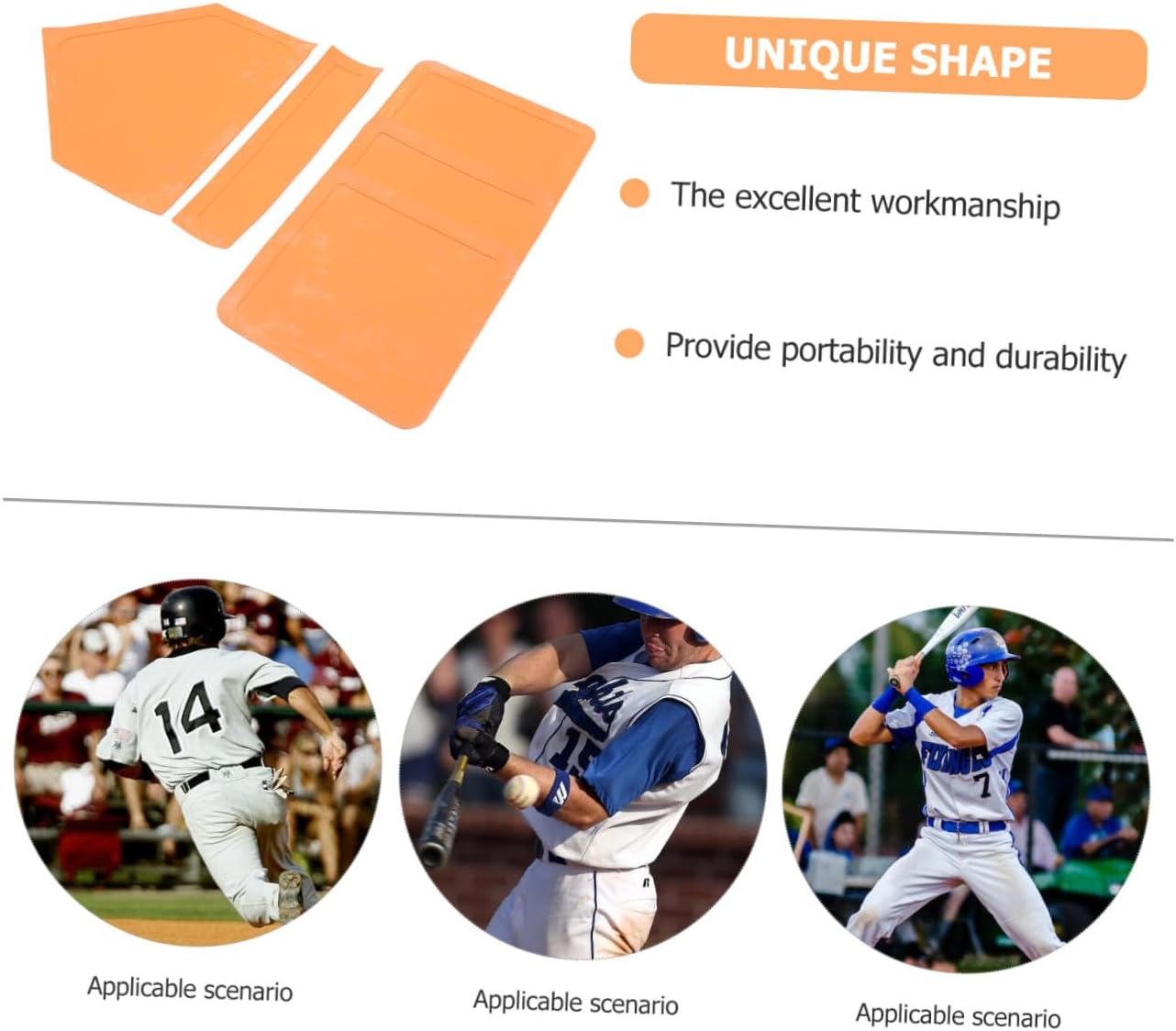 UNIQUE SHAPE

The excellent workmanship

Provide portability and durability

14

15

7

Applicable scenario

Applicable scenario

Applicable scenario